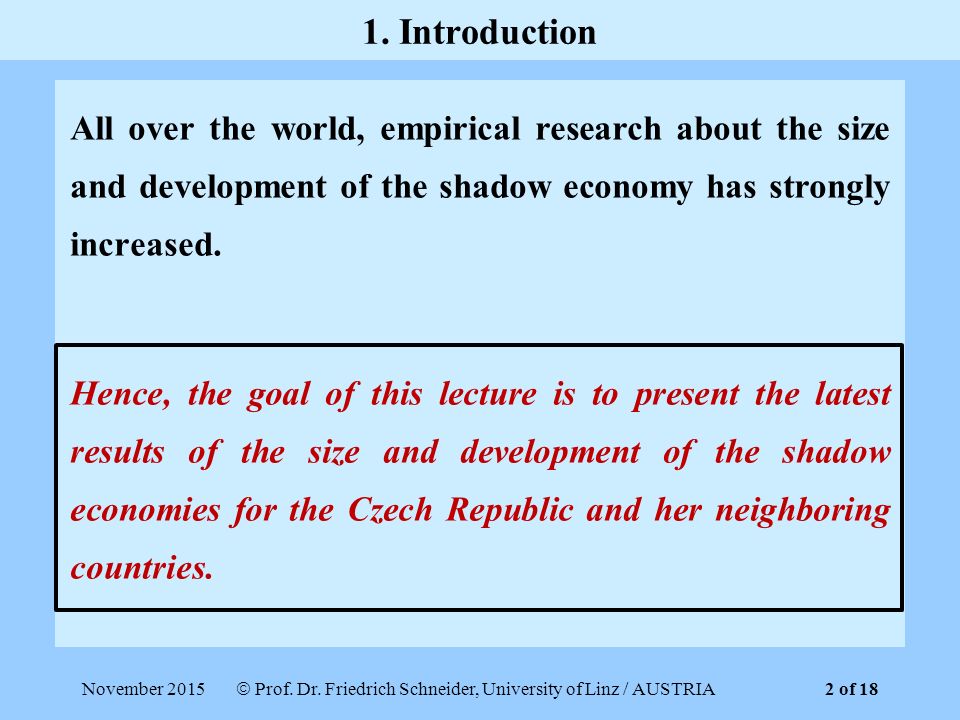 1. Introduction

All over the world, empirical research about the size and development of the shadow economy has strongly increased.

Hence, the goal of this lecture is to present the latest results of the size and development of the shadow economies for the Czech Republic and her neighboring countries.

November 2015 © Prof. Dr. Friedrich Schneider, University of Linz / AUSTRIA 2 of 18